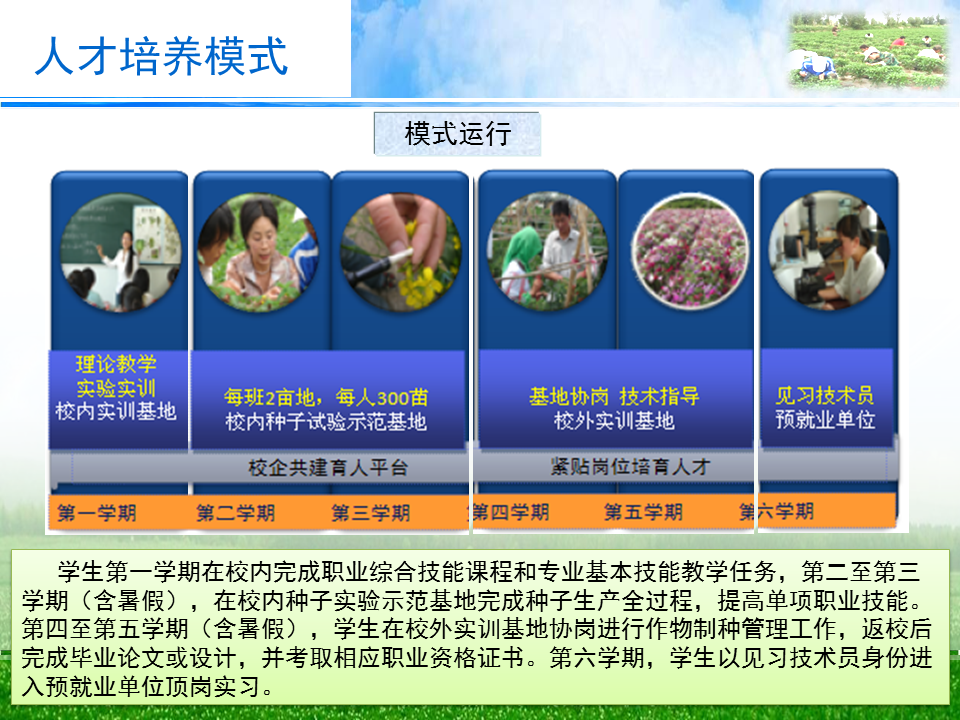 人才培养模式

模式运行

理论教学
实验实训
校内实训基地

每班2亩地，每人300苗
校内种子试验示范基地

基地协岗 技术指导
校外实训基地

见习技术员
预就业单位

校企共建育人平台

紧贴岗位培育人才

第一学期 第二学期 第三学期 第四学期 第五学期 第六学期

学生第一学期在校内完成职业综合技能课程和专业基本技能教学任务，第二至第三学期（含暑假），在校内种子实验示范基地完成种子生产全过程，提高单项职业技能。第四至第五学期（含暑假），学生在校外实训基地协岗进行作物制种管理工作，返校后完成毕业论文或设计，并考取相应职业资格证书。第六学期，学生以见习技术员身份进入预就业单位顶岗实习。